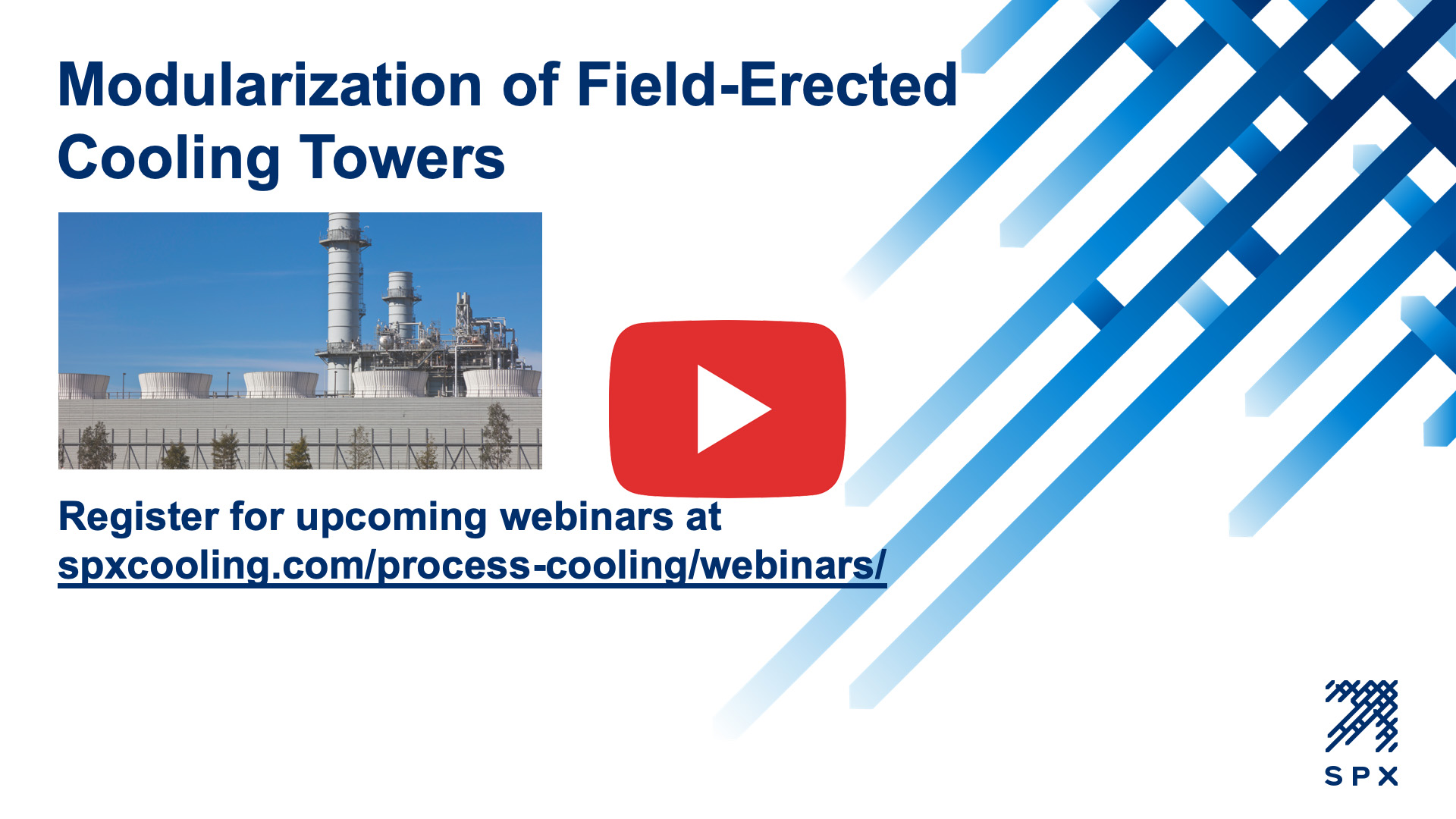 Modularization of Field-Erected Cooling Towers

Register for upcoming webinars at spxcooling.com/process-cooling/webinars/

SPX